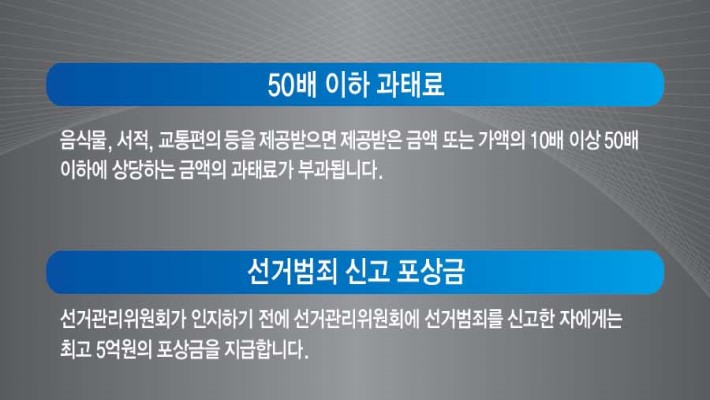 50배 이하 과태료

음식물, 서적, 교통편의 등을 제공받으면 제공받은 금액 또는 가액의 10배 이상 50배 이하에 상당하는 금액의 과태료가 부과됩니다.

선거범죄 신고 포상금

선거관리위원회가 인지하기 전에 선거관리위원회에 선거범죄를 신고한 자에게는 최고 5억원의 포상금을 지급합니다.